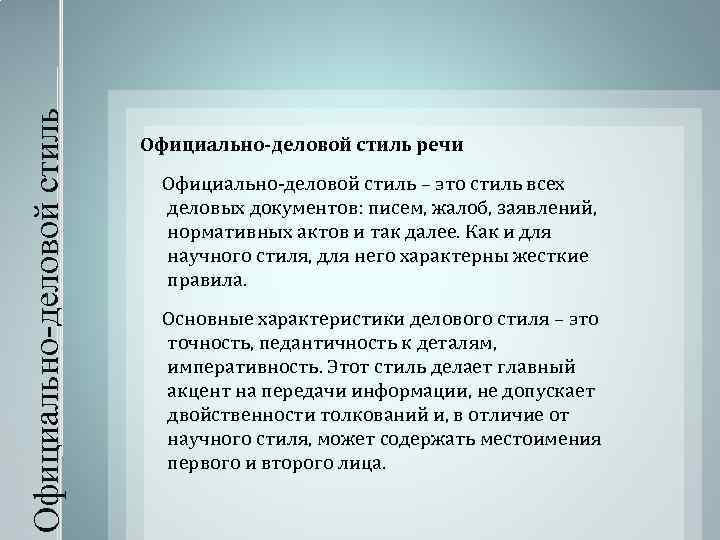 Официально-деловой стиль

Официально-деловой стиль речи

Официально-деловой стиль – это стиль всех деловых документов: писем, жалоб, заявлений, нормативных актов и так далее. Как и для научного стиля, для него характерны жесткие правила.

Основные характеристики делового стиля – это точность, педантичность к деталям, императивность. Этот стиль делает главный акцент на передачи информации, не допускает двойственности толкований и, в отличие от научного стиля, может содержать местоимения первого и второго лица.